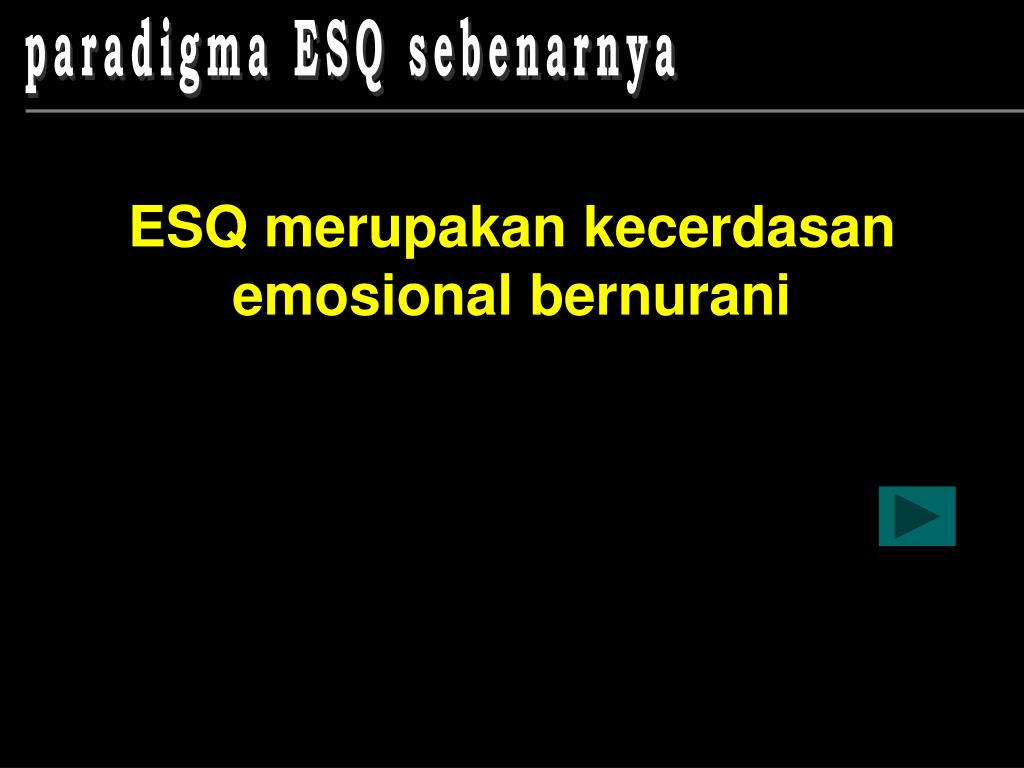 paradigma ESQ sebenarnya

ESQ merupakan kecerdasan emosional bernurani